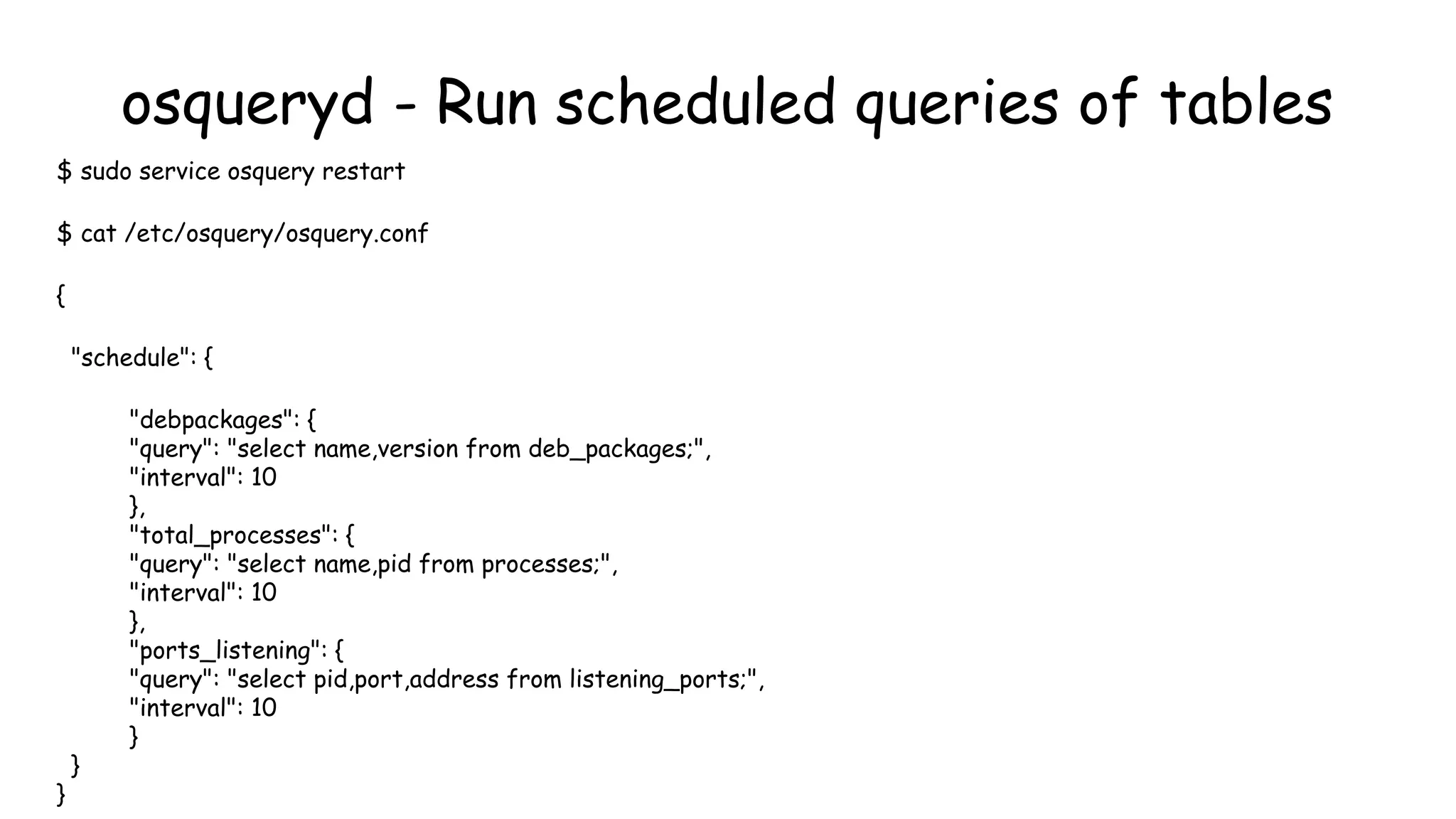 osqueryd - Run scheduled queries of tables

$ sudo service osquery restart

$ cat /etc/osquery/osquery.conf

{

"schedule": {

"debpackages": {
"query": "select name,version from deb_packages;",
"interval": 10
},
"total_processes": {
"query": "select name,pid from processes;",
"interval": 10
},
"ports_listening": {
"query": "select pid,port,address from listening_ports;",
"interval": 10
}
}
}